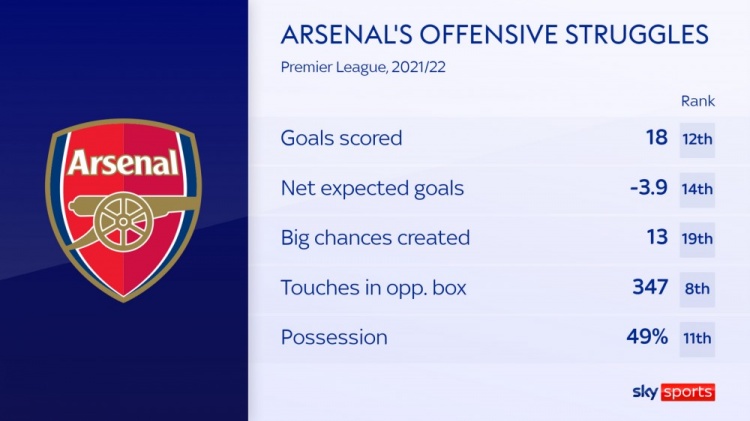 Arsenal

ARSENAL'S OFFENSIVE STRUGGLES

Premier League, 2021/22

| | | Rank |
|---|---|---|
| Goals scored | 18 | 12th |
| Net expected goals | -3.9 | 14th |
| Big chances created | 13 | 19th |
| Touches in opp. box | 347 | 8th |
| Possession | 49% | 11th |

sky sports